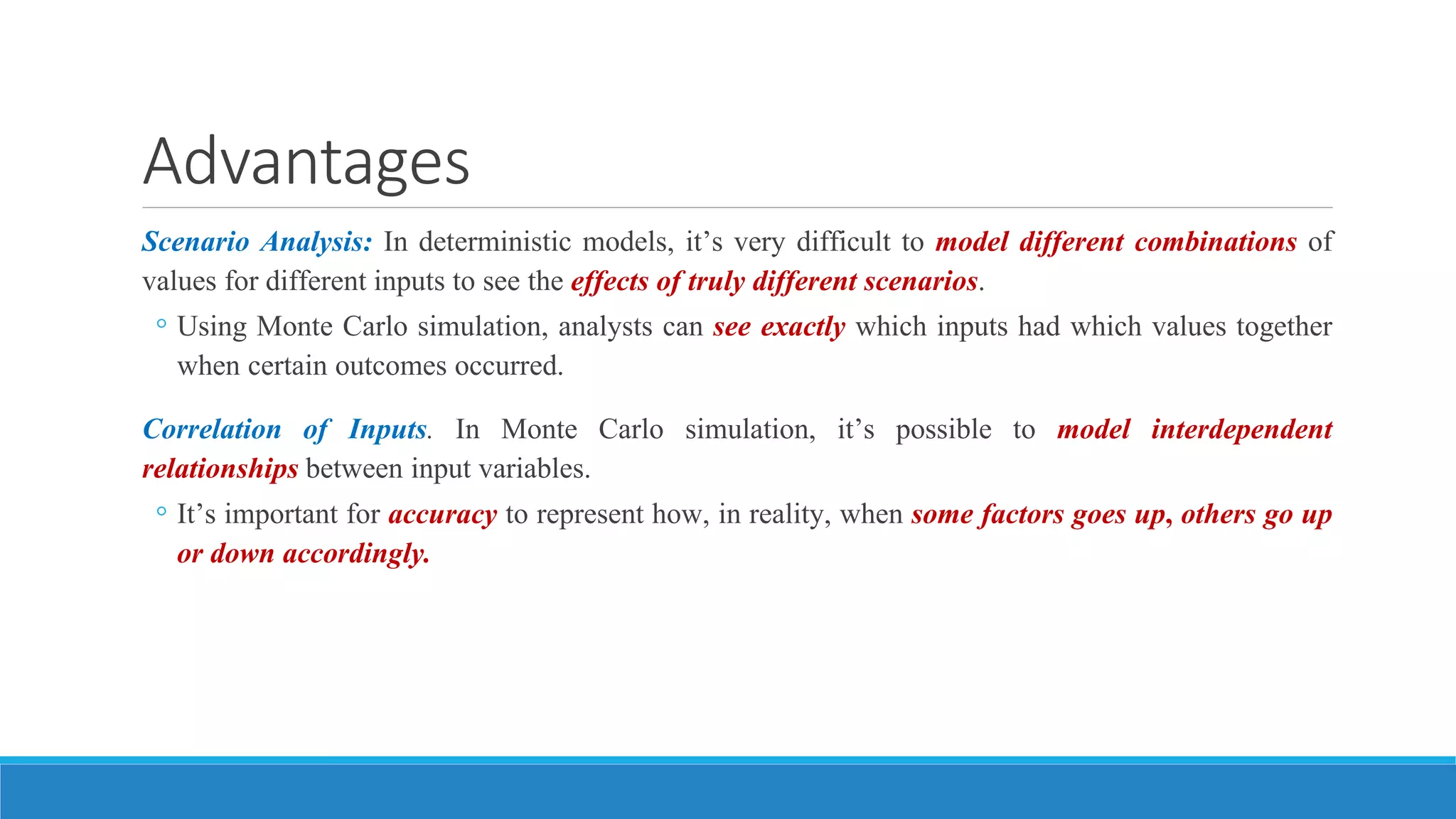 Advantages

Scenario Analysis: In deterministic models, it’s very difficult to model different combinations of values for different inputs to see the effects of truly different scenarios.

◦ Using Monte Carlo simulation, analysts can see exactly which inputs had which values together when certain outcomes occurred.

Correlation of Inputs. In Monte Carlo simulation, it’s possible to model interdependent relationships between input variables.

◦ It’s important for accuracy to represent how, in reality, when some factors goes up, others go up or down accordingly.